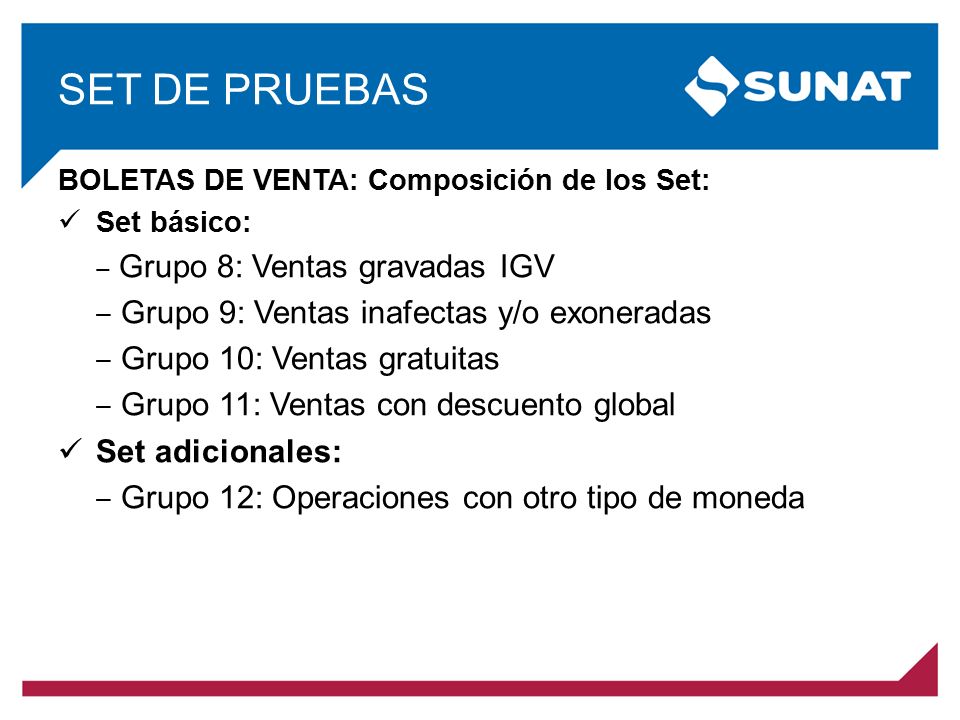 SET DE PRUEBAS

SUNAT

BOLETAS DE VENTA: Composición de los Set:

✓ Set básico:

– Grupo 8: Ventas gravadas IGV

– Grupo 9: Ventas inafectas y/o exoneradas

– Grupo 10: Ventas gratuitas

– Grupo 11: Ventas con descuento global

✓ Set adicionales:

– Grupo 12: Operaciones con otro tipo de moneda